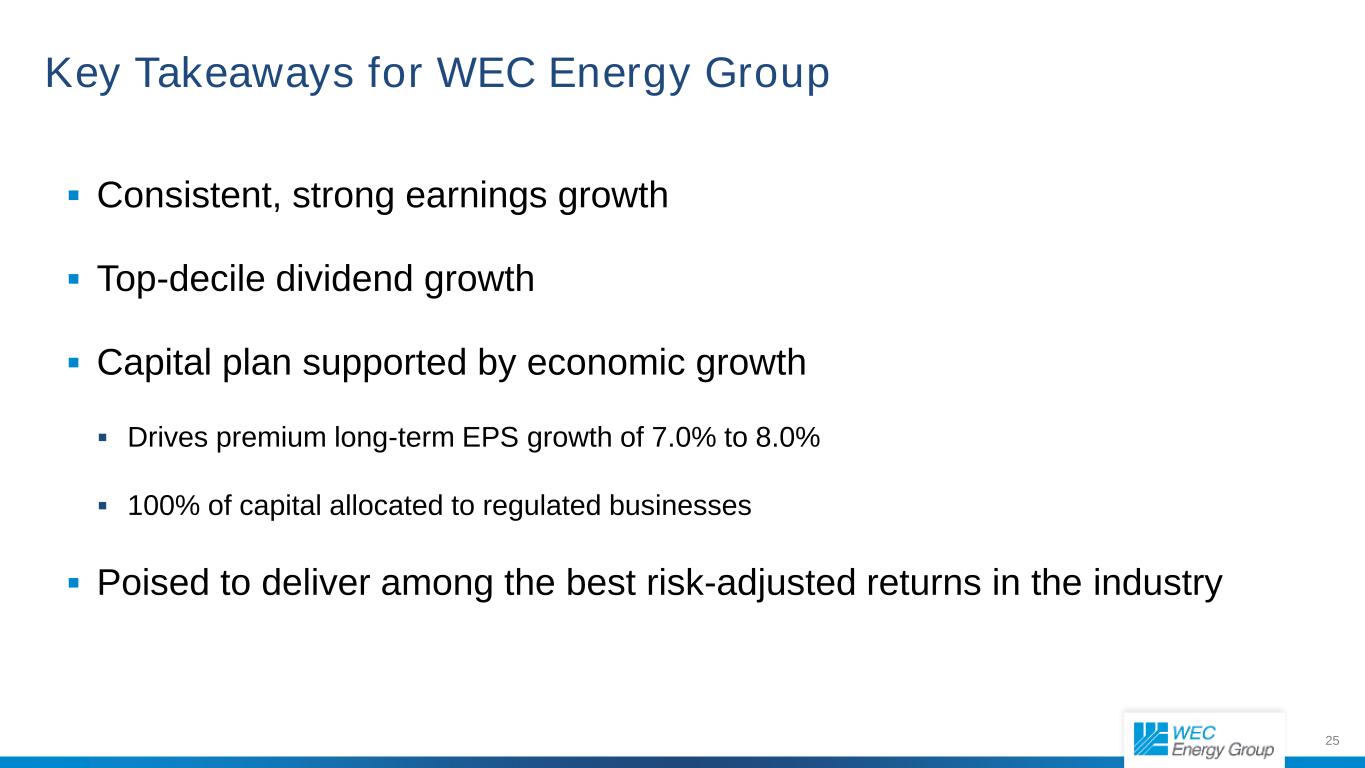 Key Takeaways for WEC Energy Group

▪ Consistent, strong earnings growth

▪ Top-decile dividend growth

▪ Capital plan supported by economic growth

▪ Drives premium long-term EPS growth of 7.0% to 8.0%

▪ 100% of capital allocated to regulated businesses

▪ Poised to deliver among the best risk-adjusted returns in the industry

WEC Energy Group

25